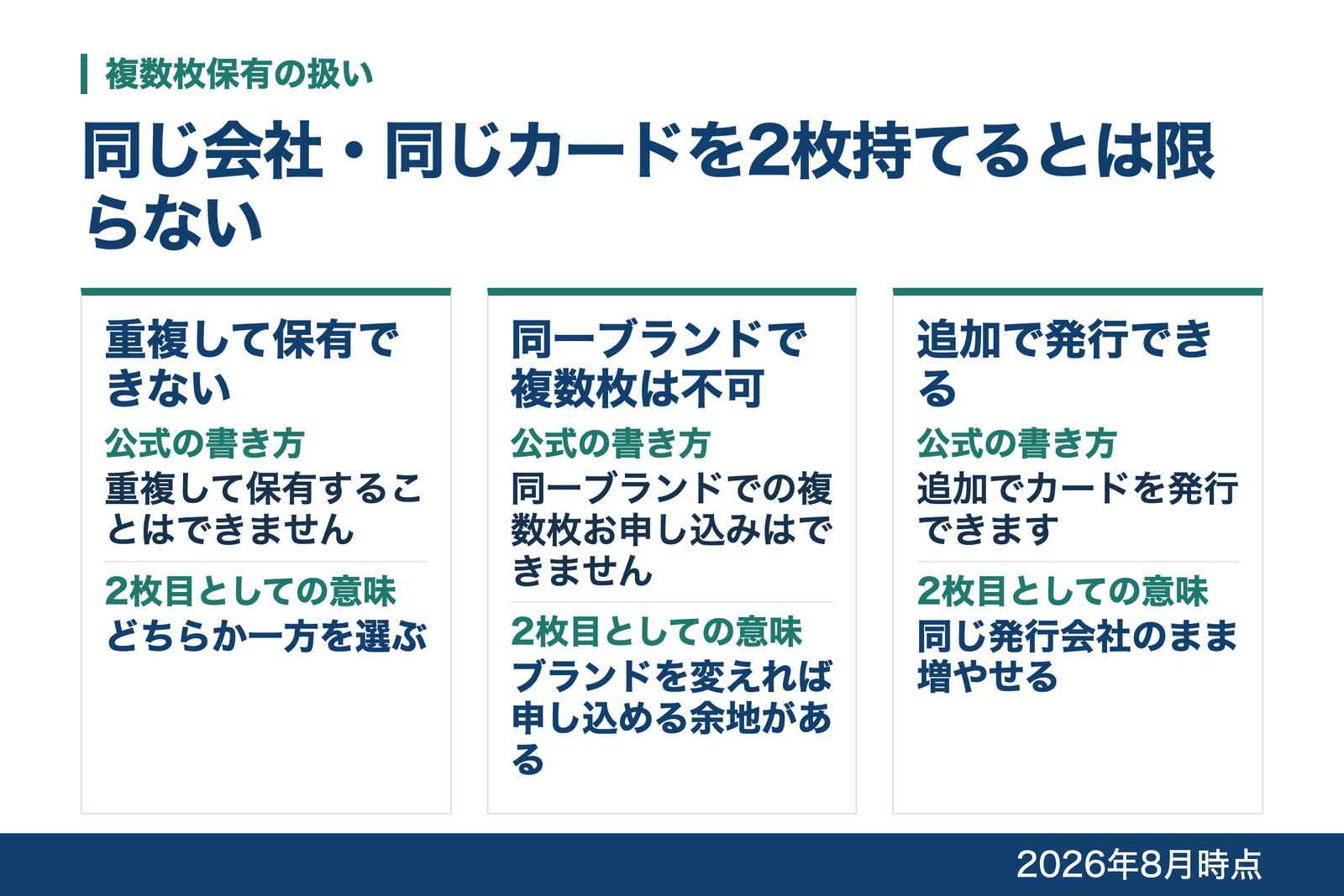 複数枚保有の扱い

同じ会社・同じカードを2枚持てるとは限らない

重複して保有できない

公式の書き方
重複して保有することはできません

2枚目としての意味
どちらか一方を選ぶ

同一ブランドで複数枚は不可

公式の書き方
同一ブランドでの複数枚お申し込みはできません

2枚目としての意味
ブランドを変えれば申し込める余地がある

追加で発行できる

公式の書き方
追加でカードを発行できます

2枚目としての意味
同じ発行会社のまま増やせる

2026年8月時点